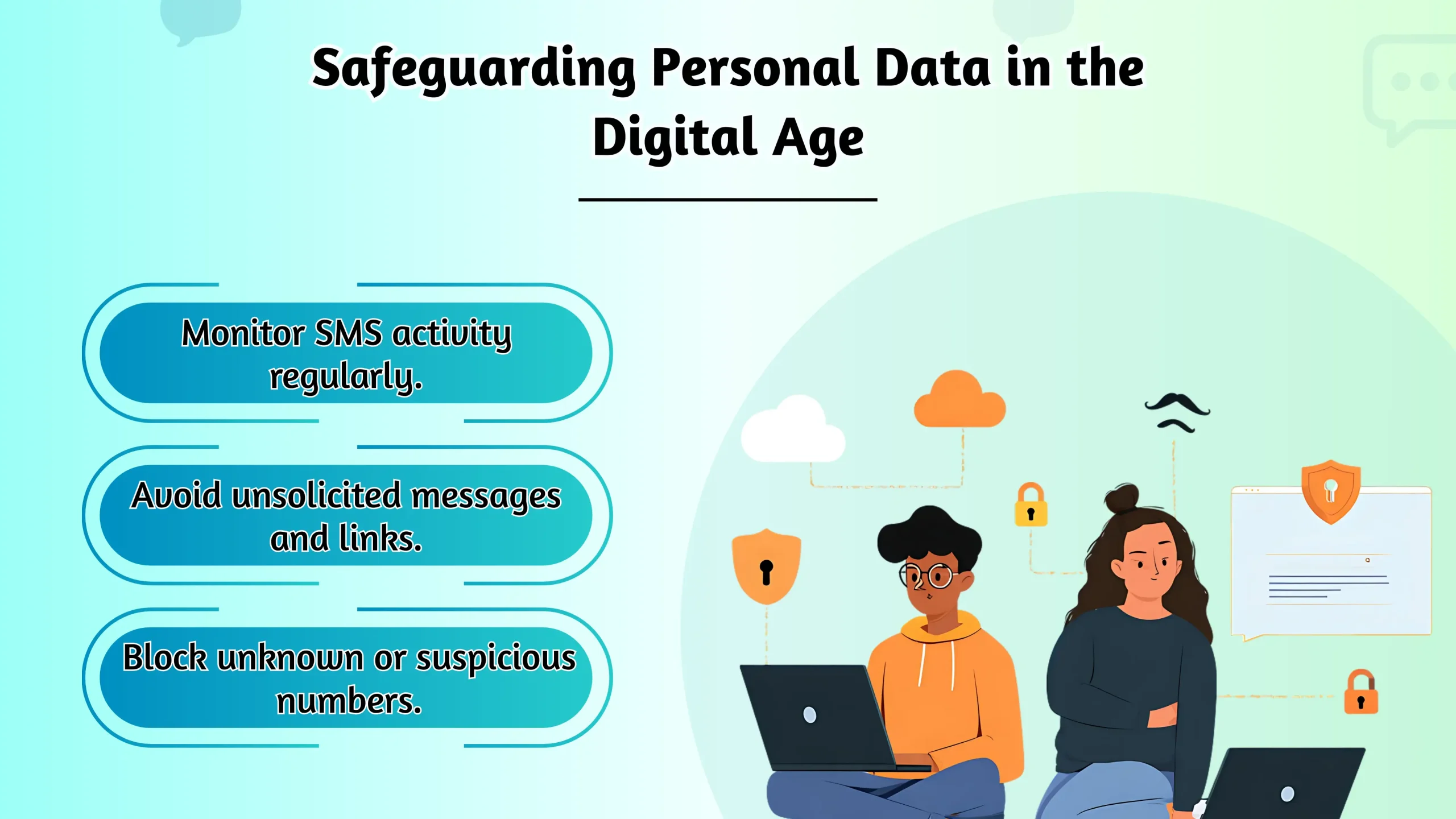 Safeguarding Personal Data in the Digital Age

Monitor SMS activity regularly.

Avoid unsolicited messages and links.

Block unknown or suspicious numbers.